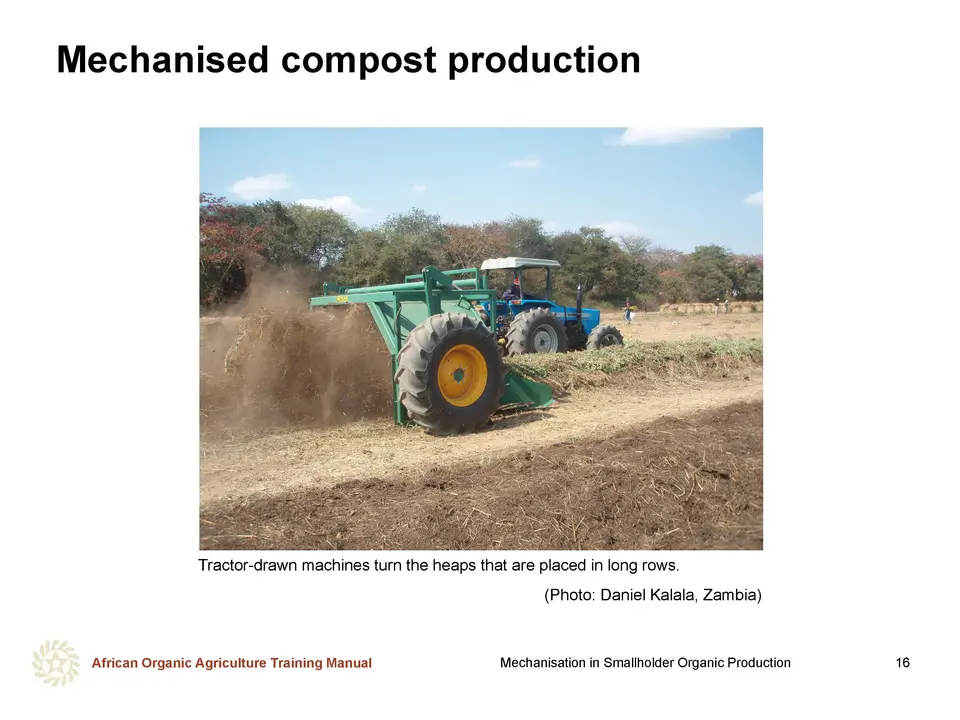 Mechanised compost production

Tractor-drawn machines turn the heaps that are placed in long rows.

(Photo: Daniel Kalala, Zambia)

African Organic Agriculture Training Manual

Mechanisation in Smallholder Organic Production

16